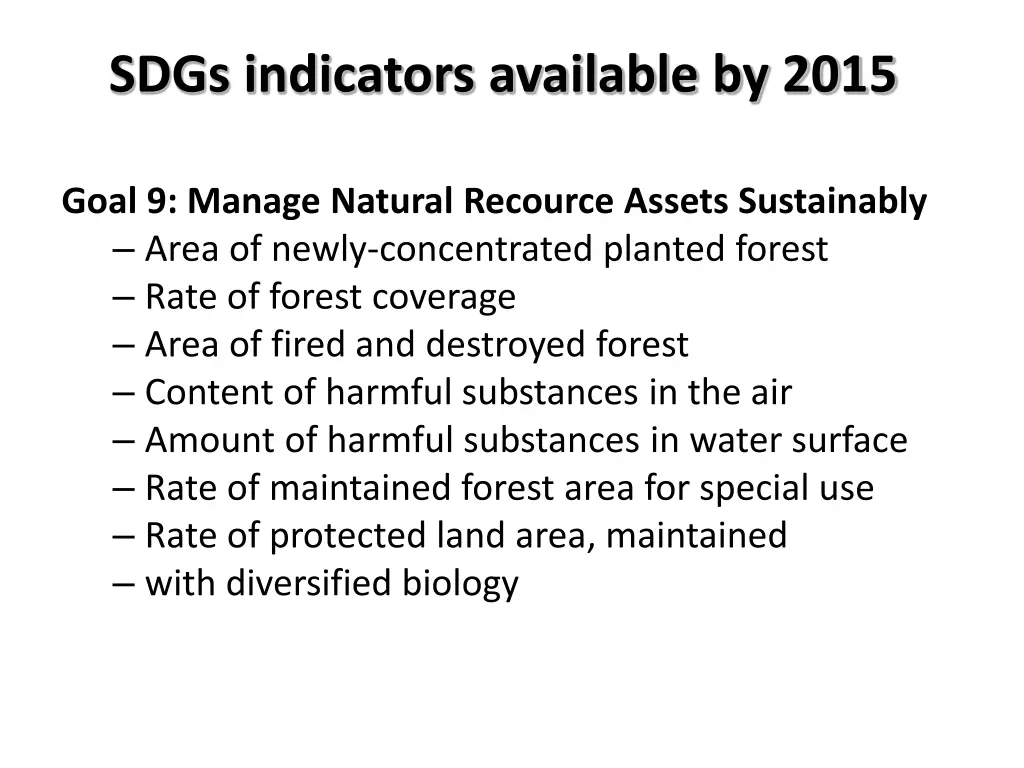 SDGs indicators available by 2015

Goal 9: Manage Natural Recource Assets Sustainably
– Area of newly-concentrated planted forest
– Rate of forest coverage
– Area of fired and destroyed forest
– Content of harmful substances in the air
– Amount of harmful substances in water surface
– Rate of maintained forest area for special use
– Rate of protected land area, maintained
– with diversified biology